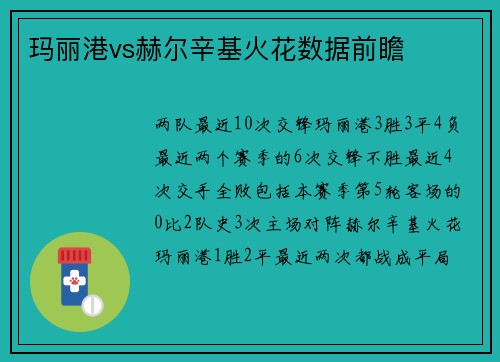 玛丽港vs赫尔辛基火花数据前瞻

两队最近10次交锋玛丽港3胜3平4负最近两个赛季的6次交锋不胜最近4次交手全败包括本赛季第5轮客场的0比2队史3次主场对阵赫尔辛基火花玛丽港1胜2平最近两次都战成平局